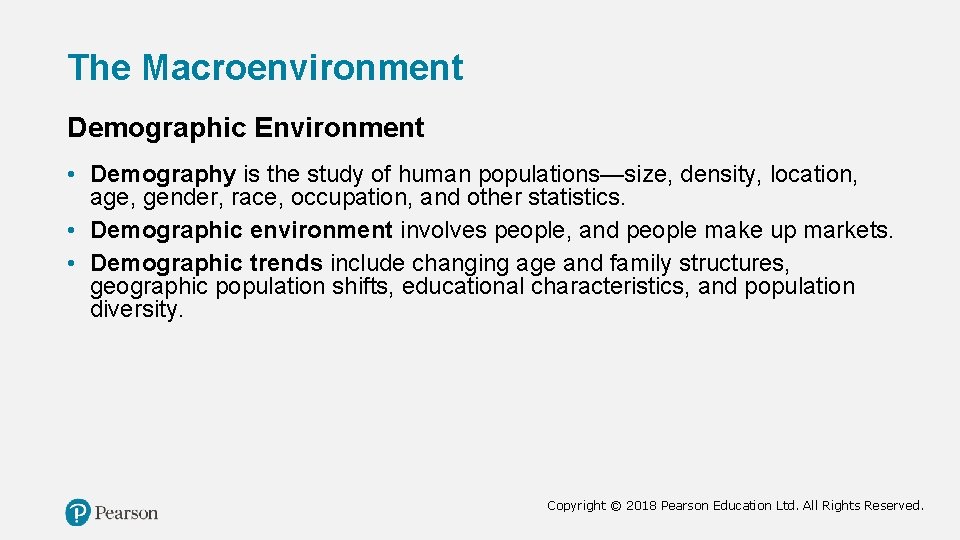 The Macroenvironment

Demographic Environment

• Demography is the study of human populations—size, density, location, age, gender, race, occupation, and other statistics.
• Demographic environment involves people, and people make up markets.
• Demographic trends include changing age and family structures, geographic population shifts, educational characteristics, and population diversity.

Pearson

Copyright © 2018 Pearson Education Ltd. All Rights Reserved.